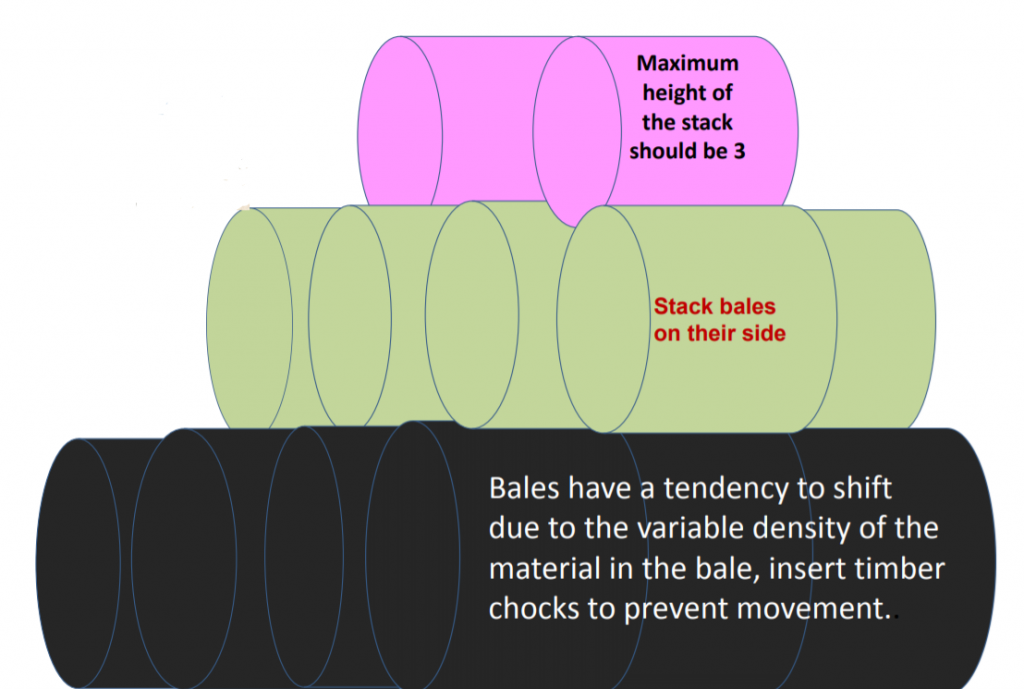 Maximum height of the stack should be 3

Stack bales on their side

Bales have a tendency to shift due to the variable density of the material in the bale, insert timber chocks to prevent movement..